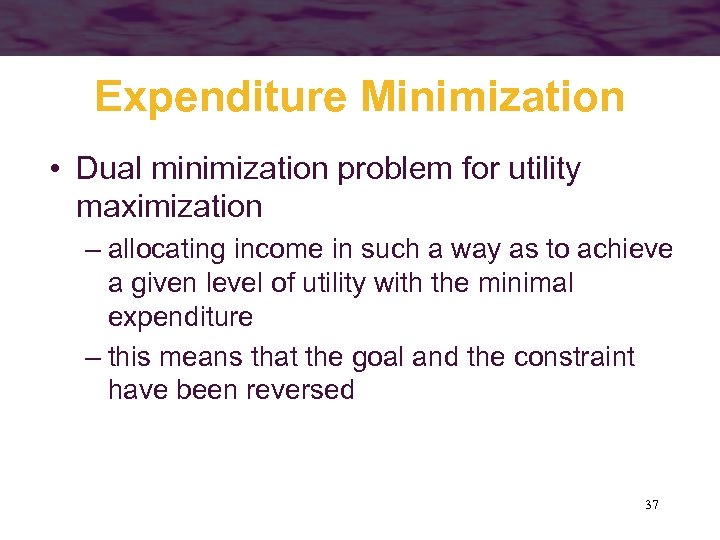 Expenditure Minimization

• Dual minimization problem for utility maximization

– allocating income in such a way as to achieve a given level of utility with the minimal expenditure

– this means that the goal and the constraint have been reversed

37